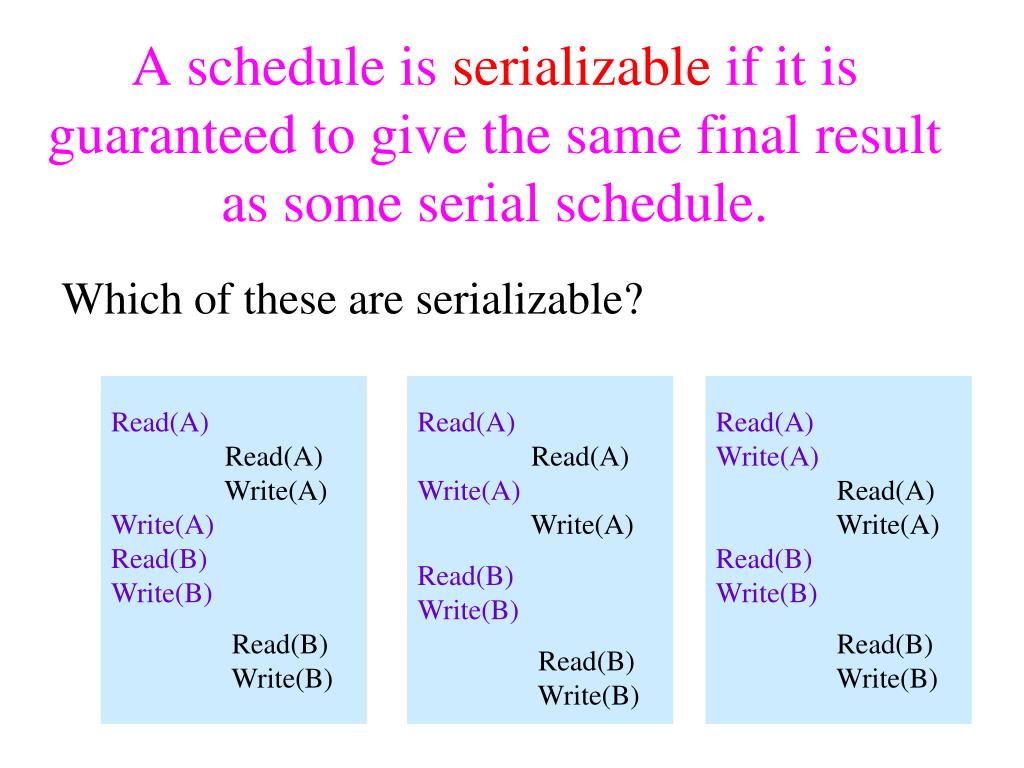 A schedule is serializable if it is guaranteed to give the same final result as some serial schedule.

Which of these are serializable?

Read(A)
Read(A)
Write(A)
Write(A)
Read(B)
Write(B)
Read(B)
Write(B)

Read(A)
Read(A)
Write(A)
Write(A)
Read(B)
Write(B)
Read(B)
Write(B)

Read(A)
Write(A)
Read(A)
Write(A)
Read(B)
Write(B)
Read(B)
Write(B)